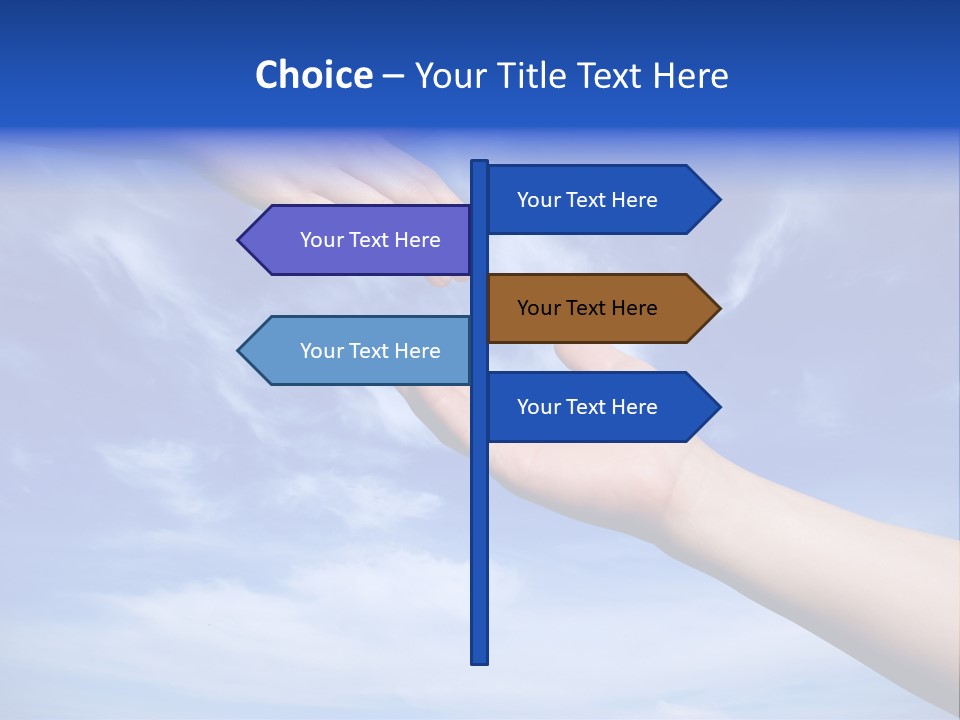 Choice – Your Title Text Here

Your Text Here

Your Text Here

Your Text Here

Your Text Here

Your Text Here